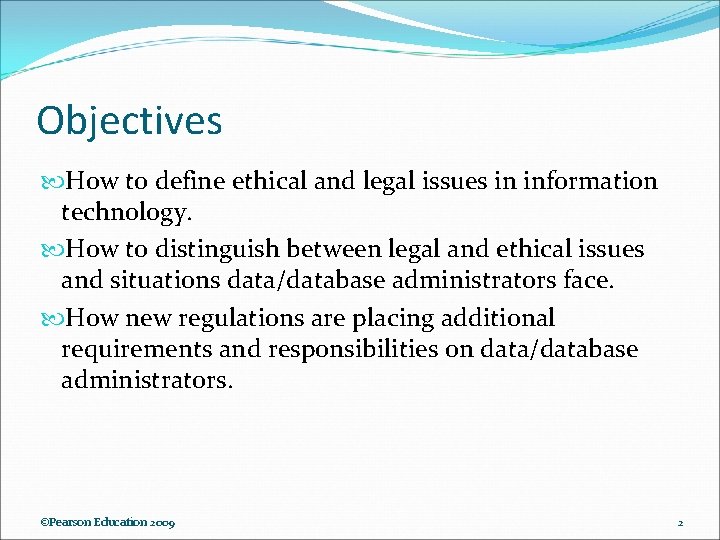 Objectives

How to define ethical and legal issues in information technology.

How to distinguish between legal and ethical issues and situations data/database administrators face.

How new regulations are placing additional requirements and responsibilities on data/database administrators.

©Pearson Education 2009

2